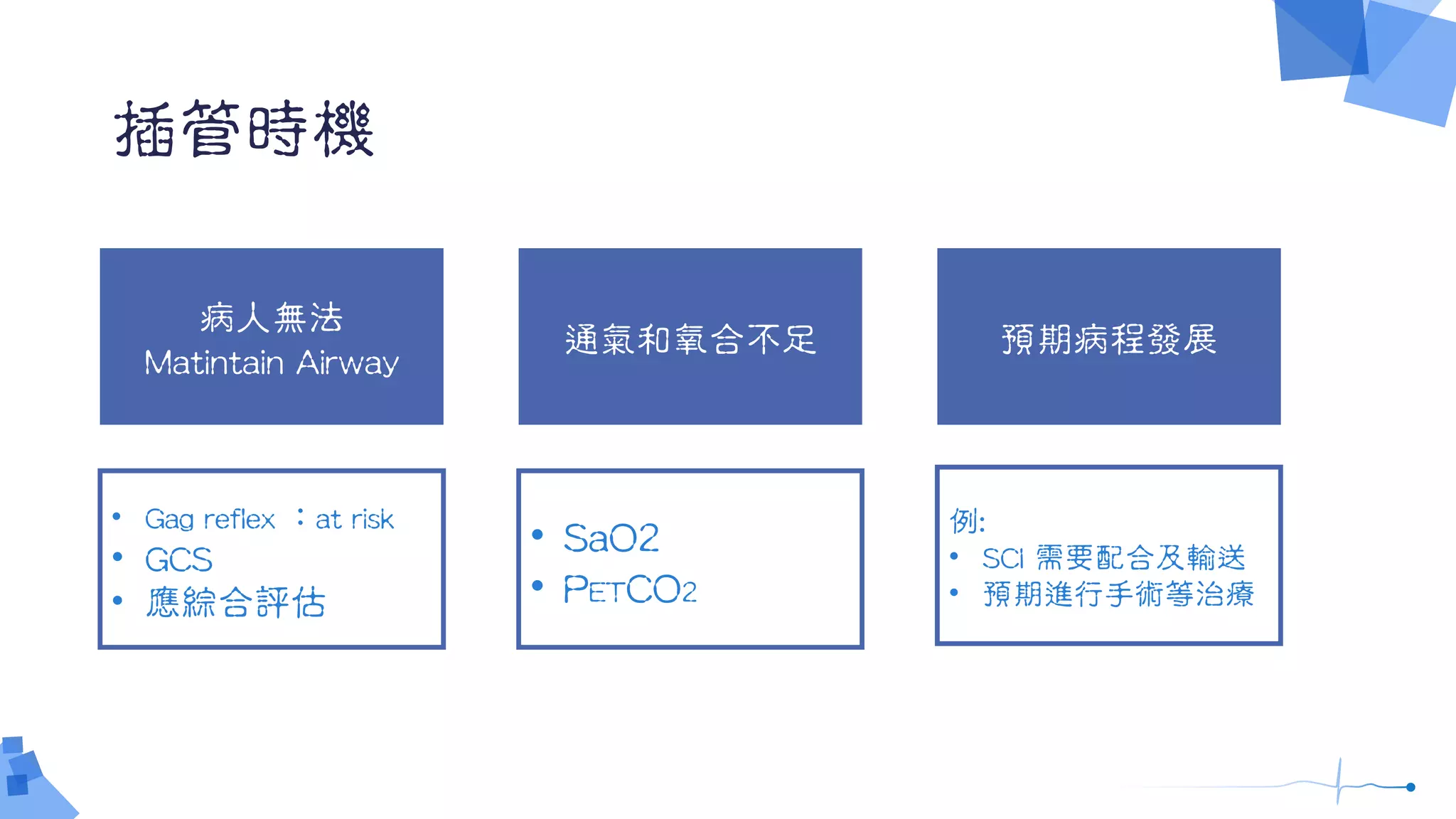 插管時機

病人無法
Matintain Airway

通氣和氧合不足

預期病程發展

- Gag reflex ：at risk
- GCS
- 應綜合評估

- SaO2
- PETCO2

例:
- SCI 需要配合及輸送
- 預期進行手術等治療